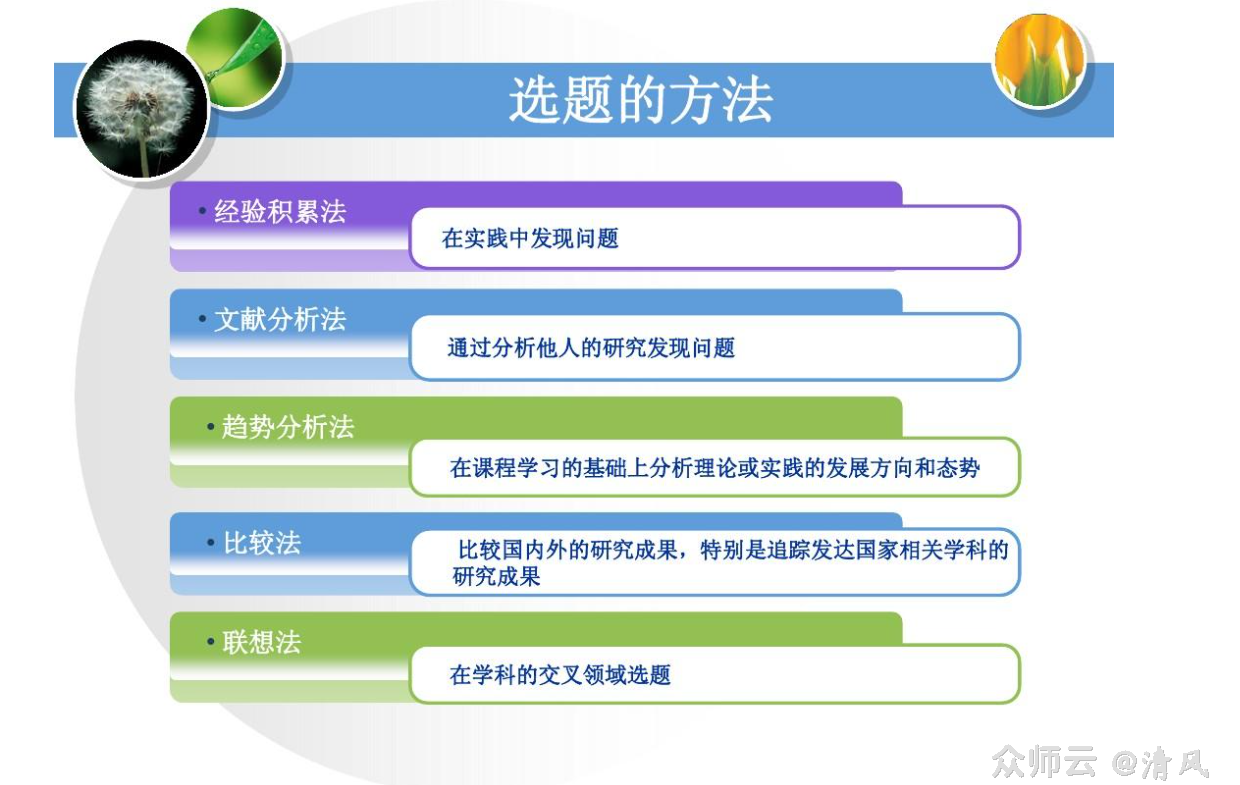 选题的方法

• 经验积累法

在实践中发现问题

• 文献分析法

通过分析他人的研究发现问题

• 趋势分析法

在课程学习的基础上分析理论或实践的发展方向和态势

• 比较法

比较国内外的研究成果，特别是追踪发达国家相关学科的研究成果

• 联想法

在学科的交叉领域选题

众师云 @清风